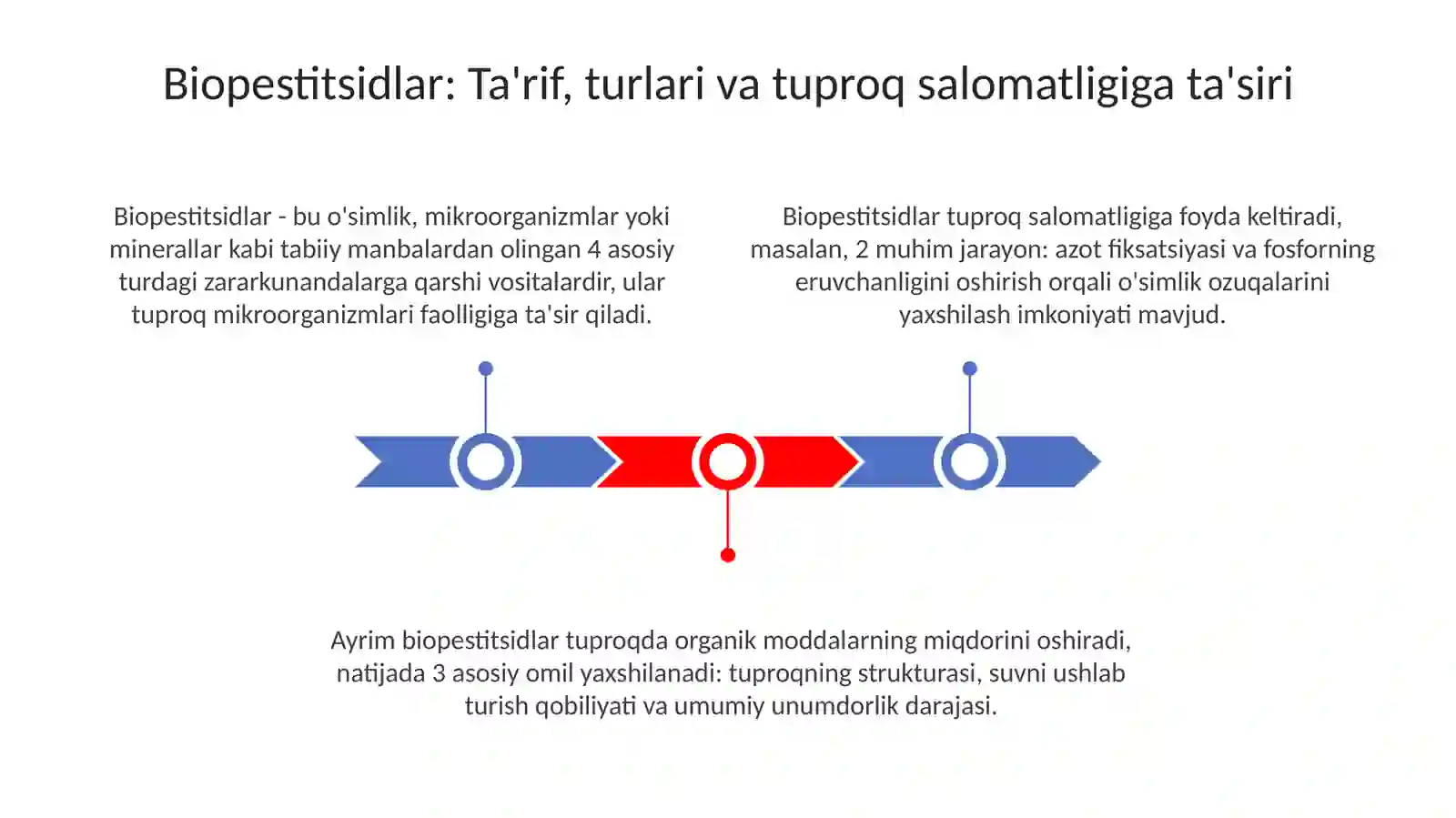 Biopestitsidlar: Ta'rif, turlari va tuproq salomatligiga ta'siri

Biopestitsidlar - bu o'simlik, mikroorganizmlar yoki minerallar kabi tabiiy manbalardan olingan 4 asosiy turdagi zararkunandalarga qarshi vositalardir, ular tuproq mikroorganizmlari faolligiga ta'sir qiladi.

Biopestitsidlar tuproq salomatligiga foyda keltiradi, masalan, 2 muhim jarayon: azot fiksatsiyasi va fosforning eruvchanligini oshirish orqali o'simlik ozuqalarini yaxshilash imkoniyati mavjud.

Ayrim biopestitsidlar tuproqda organik moddalarning miqdorini oshiradi, natijada 3 asosiy omil yaxshilanadi: tuproqning strukturasi, suvni ushlab turish qobiliyati va umumiy unumdorlik darajasi.